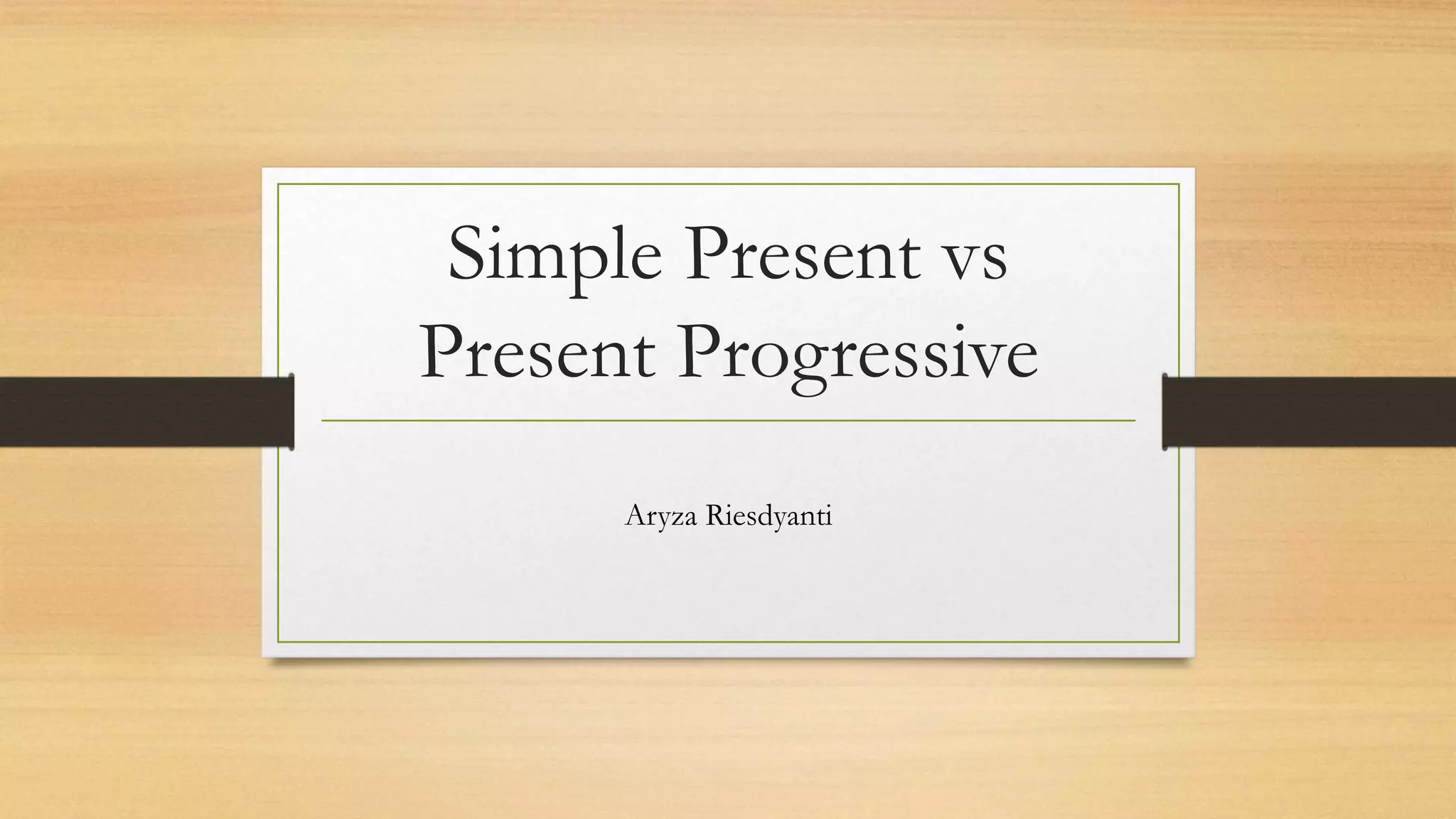 Simple Present vs Present Progressive

Aryza Riesdyanti